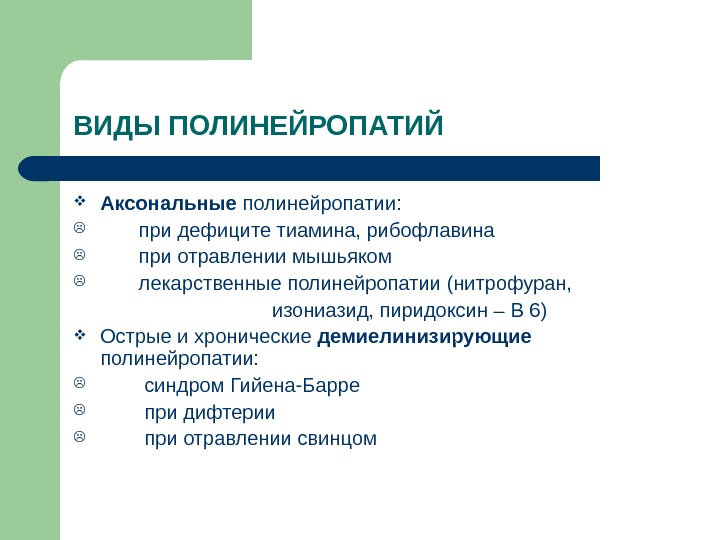 ВИДЫ ПОЛИНЕЙРОПАТИЙ

❖ Аксональные полинейропатии:
☹ при дефиците тиамина, рибофлавина
☹ при отравлении мышьяком
☹ лекарственные полинейропатии (нитрофуран, изониазид, пиридоксин – В 6)
❖ Острые и хронические демиелинизирующие полинейропатии:
☹ синдром Гийена-Барре
☹ при дифтерии
☹ при отравлении свинцом